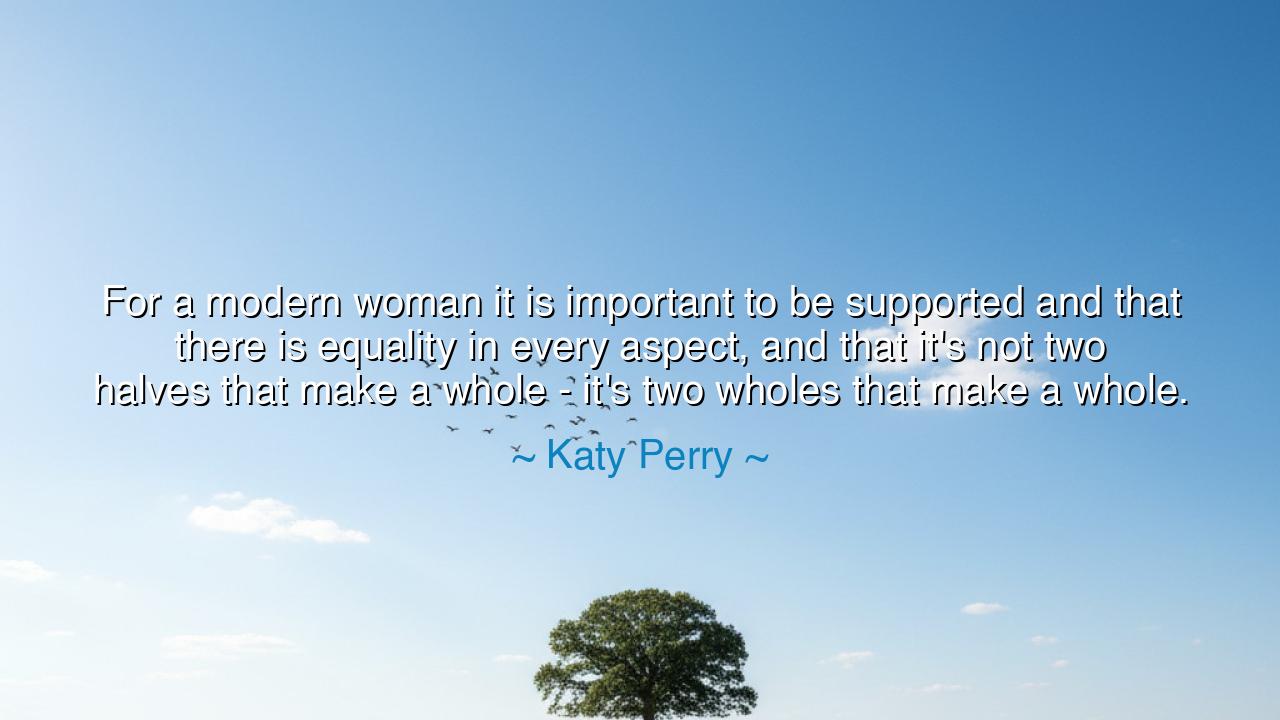 For a modern woman it is important to be supported and that there is equality in every aspect, and that it's not two halves that make a whole - it's two wholes that make a whole.

~ Katy Perry ~